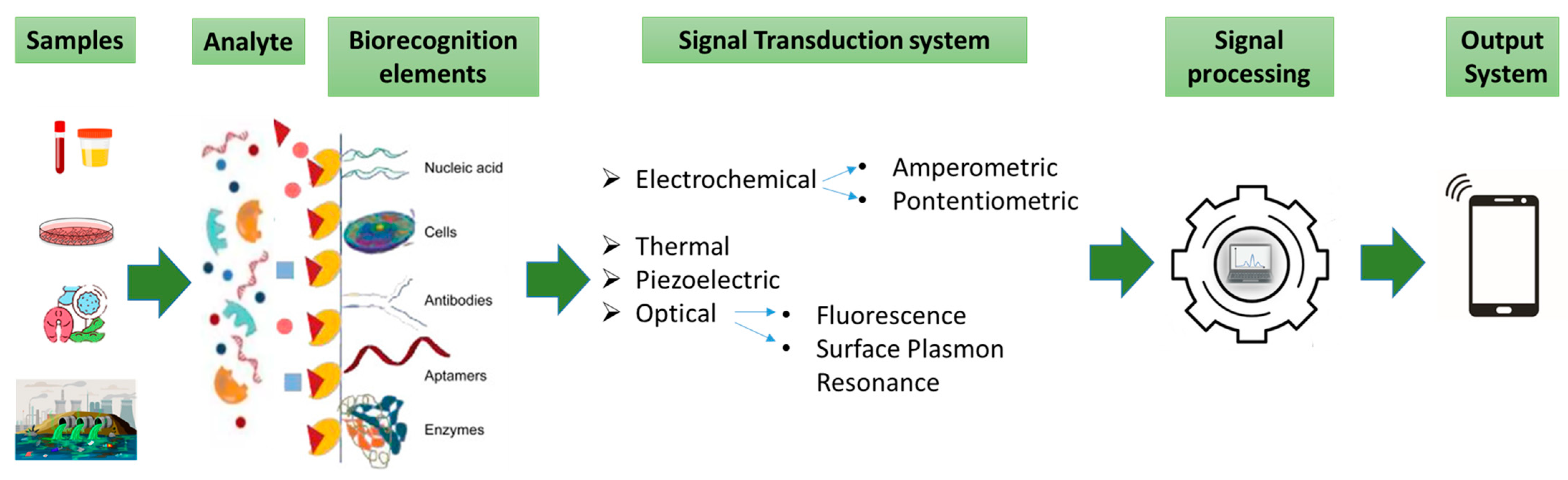 Samples

Analyte

Biorecognition elements

Signal Transduction system

Signal processing

Output System

Nucleic acid

Cells

Antibodies

Aptamers

Enzymes

➢ Electrochemical

• Amperometric
• Pontentiometric

➢ Thermal
➢ Piezoelectric
➢ Optical

• Fluorescence
• Surface Plasmon Resonance